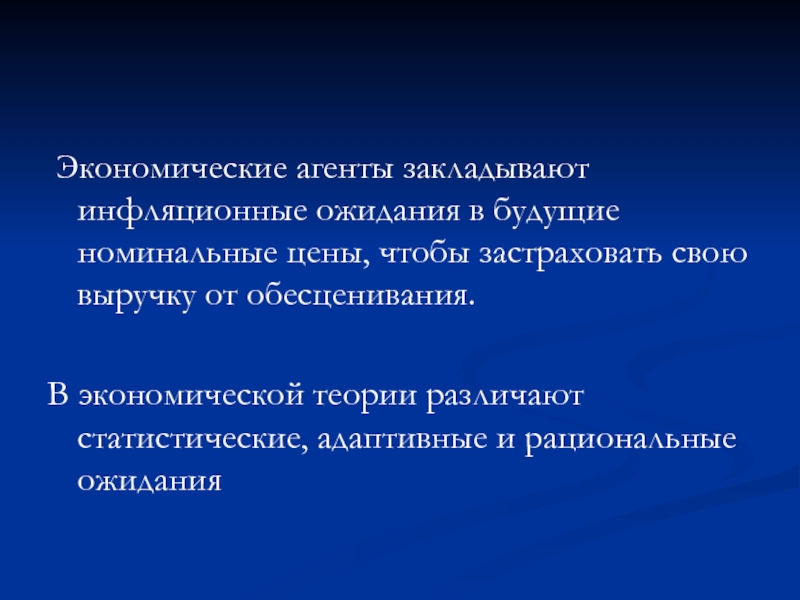 Экономические агенты закладывают инфляционные ожидания в будущие номинальные цены, чтобы застраховать свою выручку от обесценивания.

В экономической теории различают статистические, адаптивные и рациональные ожидания